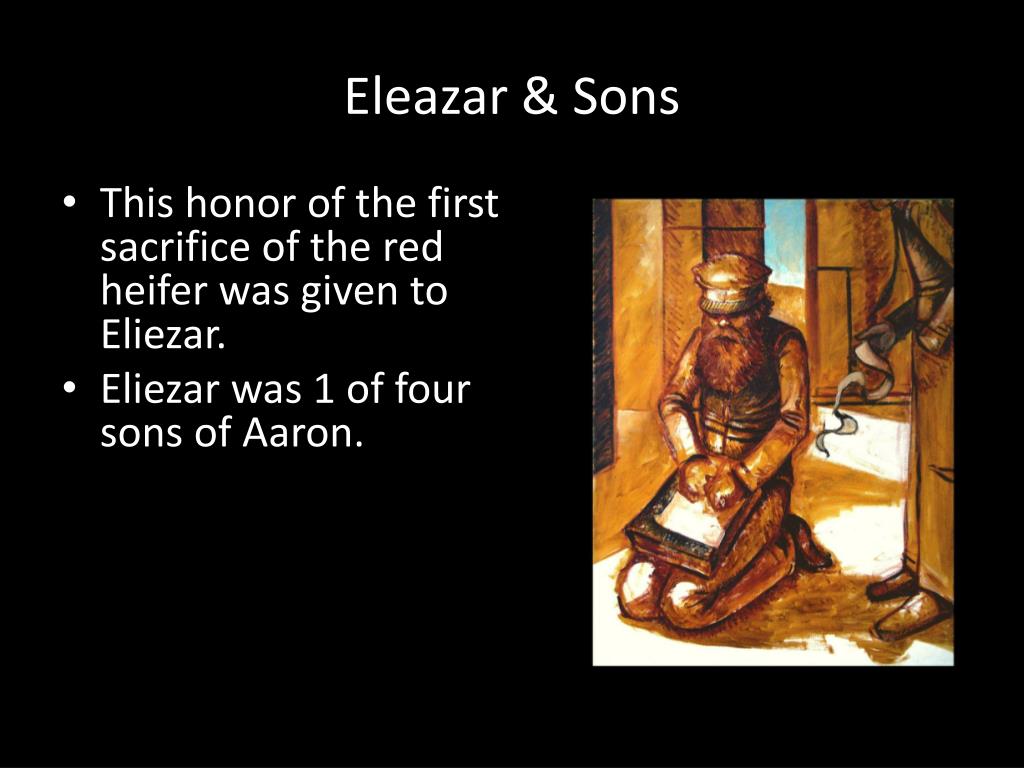 Eleazar & Sons

• This honor of the first sacrifice of the red heifer was given to Eliezar.
• Eliezar was 1 of four sons of Aaron.